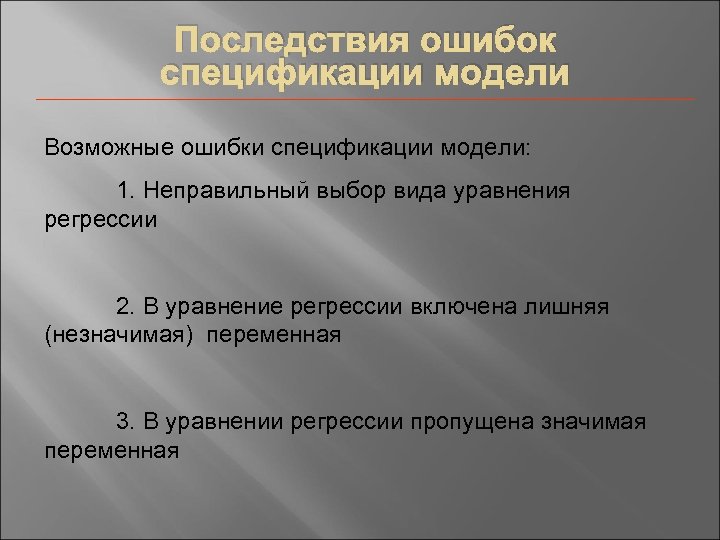 Последствия ошибок спецификации модели

Возможные ошибки спецификации модели:

1. Неправильный выбор вида уравнения регрессии

2. В уравнение регрессии включена лишняя (незначимая) переменная

3. В уравнении регрессии пропущена значимая переменная